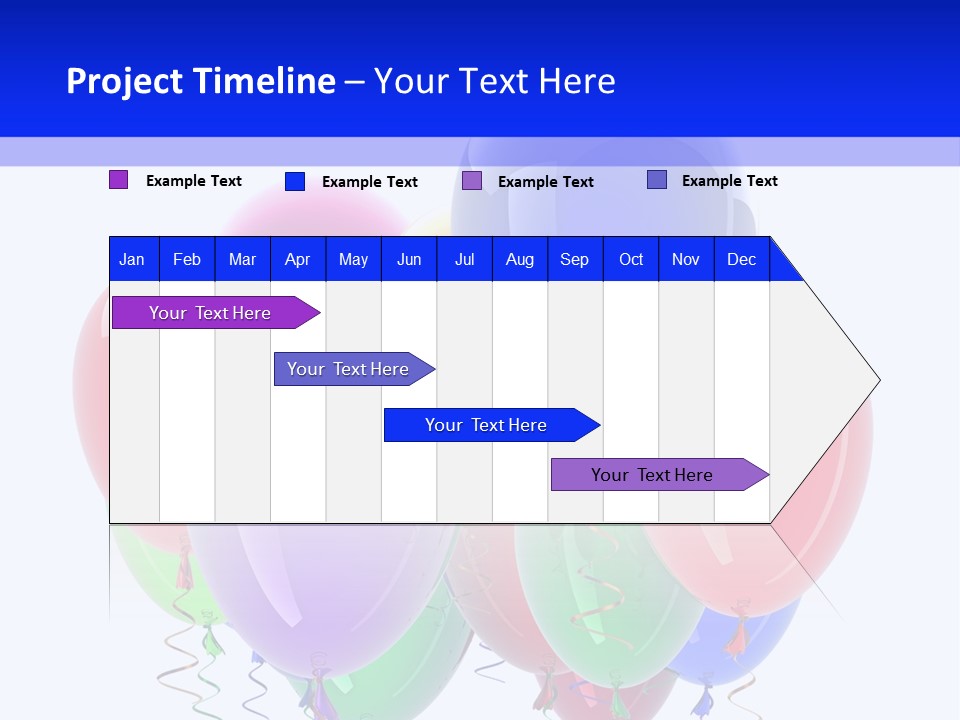 Project Timeline – Your Text Here

Example Text Example Text Example Text Example Text

| Jan | Feb | Mar | Apr | May | Jun | Jul | Aug | Sep | Oct | Nov | Dec |
|---|---|---|---|---|---|---|---|---|---|---|---|

Your Text Here

Your Text Here

Your Text Here

Your Text Here